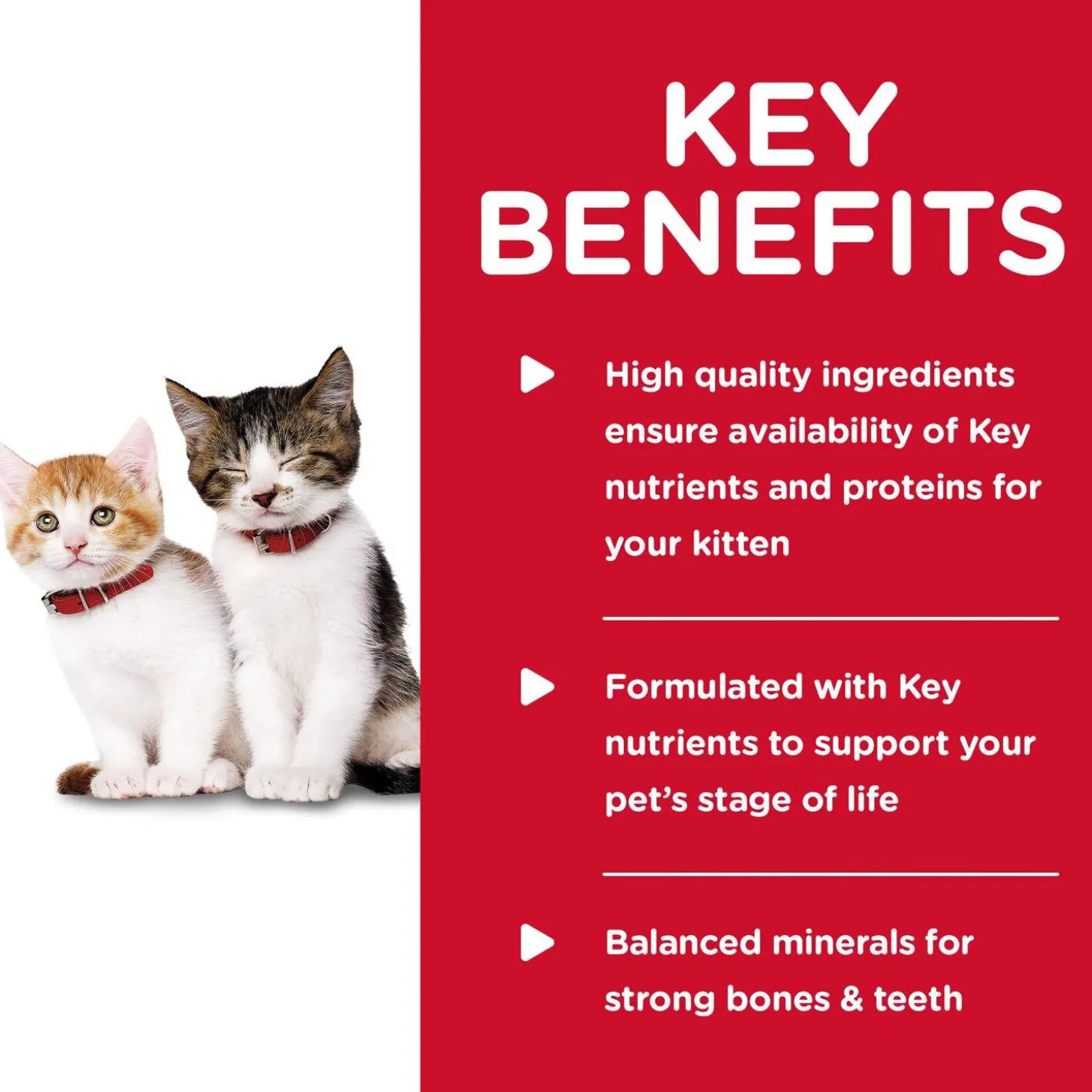 KEY BENEFITS

High quality ingredients ensure availability of Key nutrients and proteins for your kitten

Formulated with Key nutrients to support your pet's stage of life

Balanced minerals for strong bones & teeth